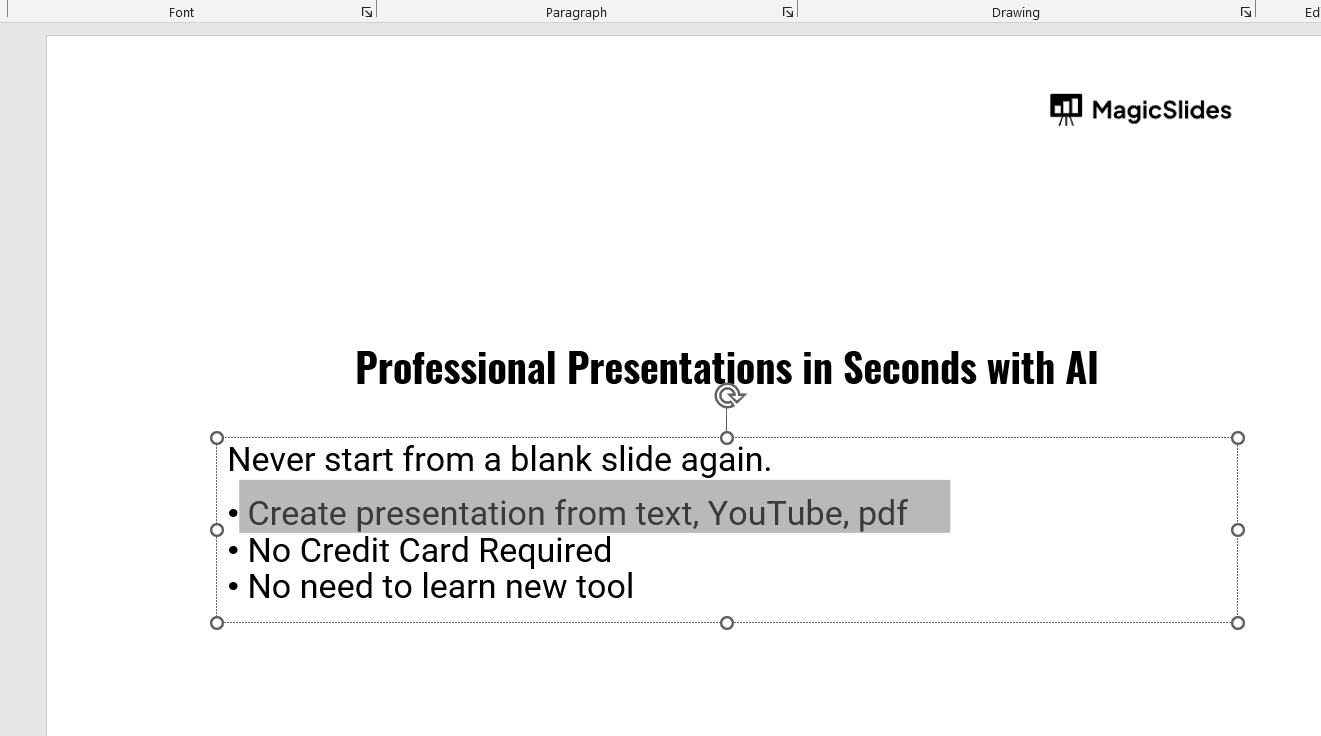 Font Paragraph Drawing Ed

MagicSlides

Professional Presentations in Seconds with AI

Never start from a blank slide again.

• Create presentation from text, YouTube, pdf
• No Credit Card Required
• No need to learn new tool